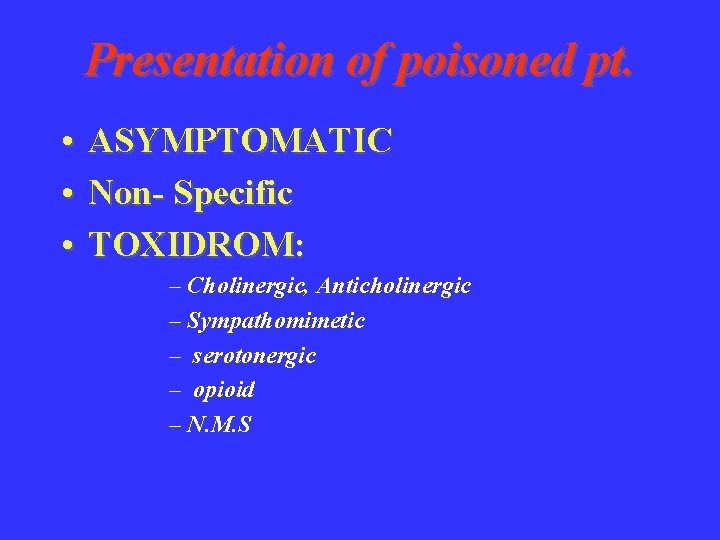 Presentation of poisoned pt.

• ASYMPTOMATIC
• Non- Specific
• TOXIDROM:
– Cholinergic, Anticholinergic
– Sympathomimetic
– serotonergic
– opioid
– N.M.S